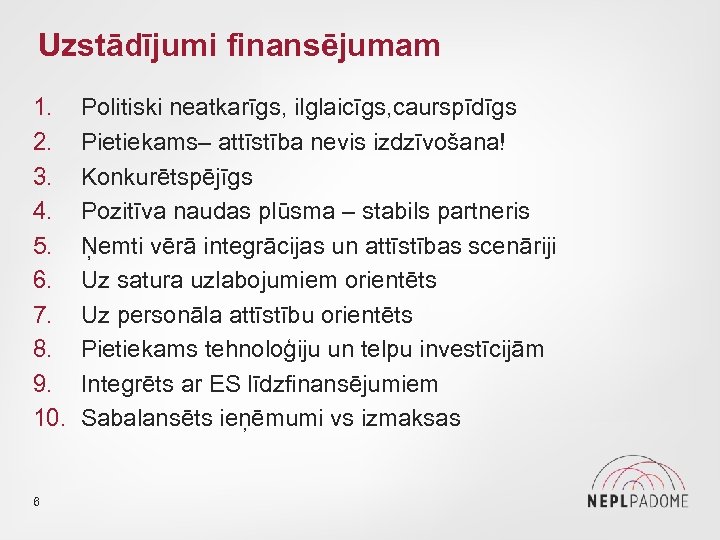 Uzstādījumi finansējumam

1. Politiski neatkarīgs, ilglaicīgs,caurspīdīgs
2. Pietiekams– attīstība nevis izdzīvošana!
3. Konkurētspējīgs
4. Pozitīva naudas plūsma – stabils partneris
5. Ņemti vērā integrācijas un attīstības scenāriji
6. Uz satura uzlabojumiem orientēts
7. Uz personāla attīstību orientēts
8. Pietiekams tehnoloģiju un telpu investīcijām
9. Integrēts ar ES līdzfinansējumiem
10. Sabalansēts ieņēmumi vs izmaksas

6

NEPLPADOME